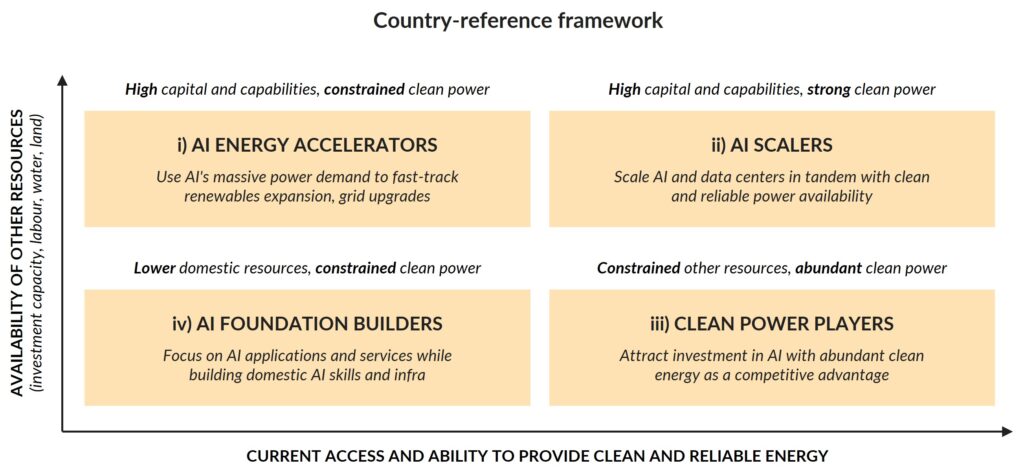 Country-reference framework

AVAILABILITY OF OTHER RESOURCES
(investment capacity, labour, water, land)

High capital and capabilities, constrained clean power

i) AI ENERGY ACCELERATORS

Use AI's massive power demand to fast-track renewables expansion, grid upgrades

High capital and capabilities, strong clean power

ii) AI SCALERS

Scale AI and data centers in tandem with clean and reliable power availability

Lower domestic resources, constrained clean power

iv) AI FOUNDATION BUILDERS

Focus on AI applications and services while building domestic AI skills and infra

Constrained other resources, abundant clean power

iii) CLEAN POWER PLAYERS

Attract investment in AI with abundant clean energy as a competitive advantage

CURRENT ACCESS AND ABILITY TO PROVIDE CLEAN AND RELIABLE ENERGY